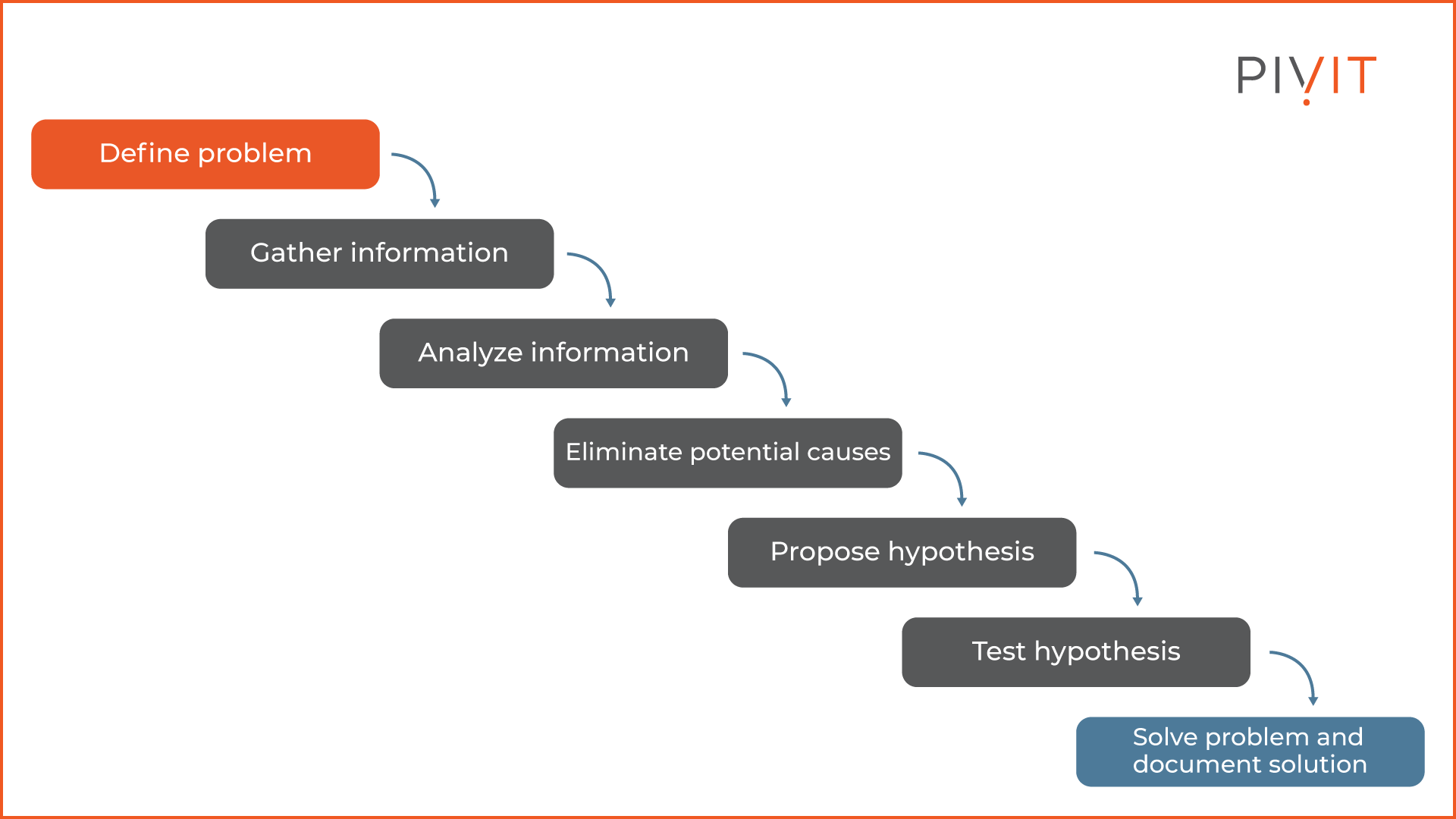 PIVIT

Define problem

Gather information

Analyze information

Eliminate potential causes

Propose hypothesis

Test hypothesis

Solve problem and document solution